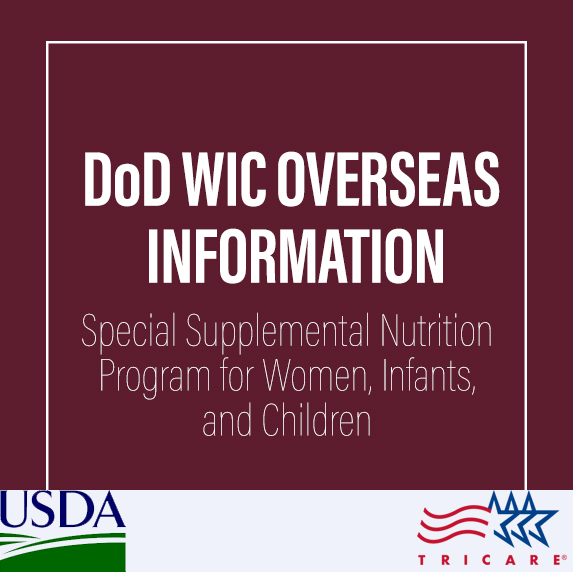 DoD WIC OVERSEAS INFORMATION

Special Supplemental Nutrition Program for Women, Infants, and Children

USDA

TRICARE®